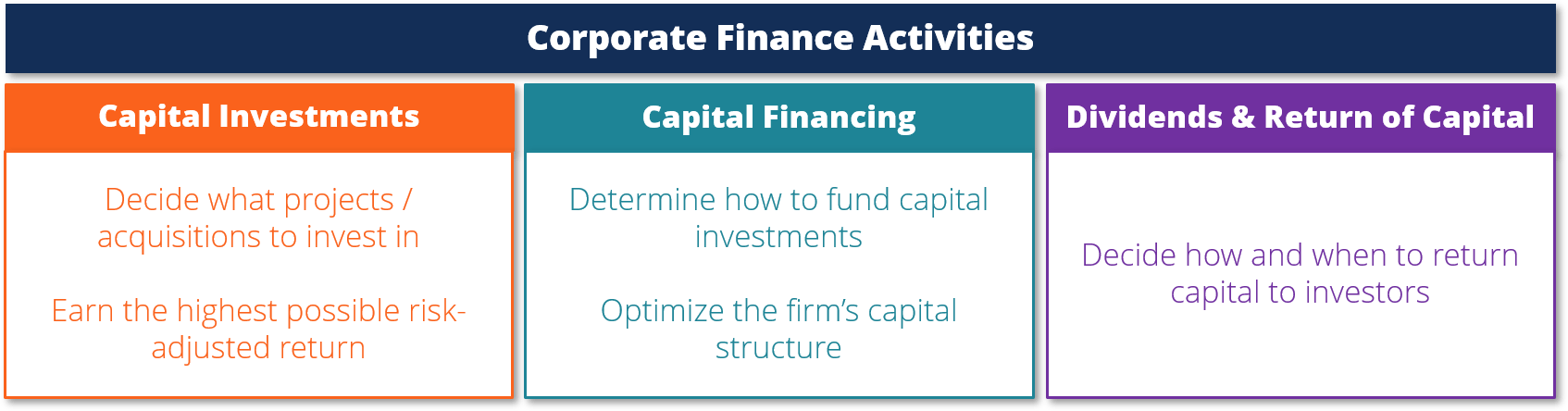 Corporate Finance Activities

Capital Investments

Decide what projects / acquisitions to invest in

Earn the highest possible risk-adjusted return

Capital Financing

Determine how to fund capital investments

Optimize the firm's capital structure

Dividends & Return of Capital

Decide how and when to return capital to investors